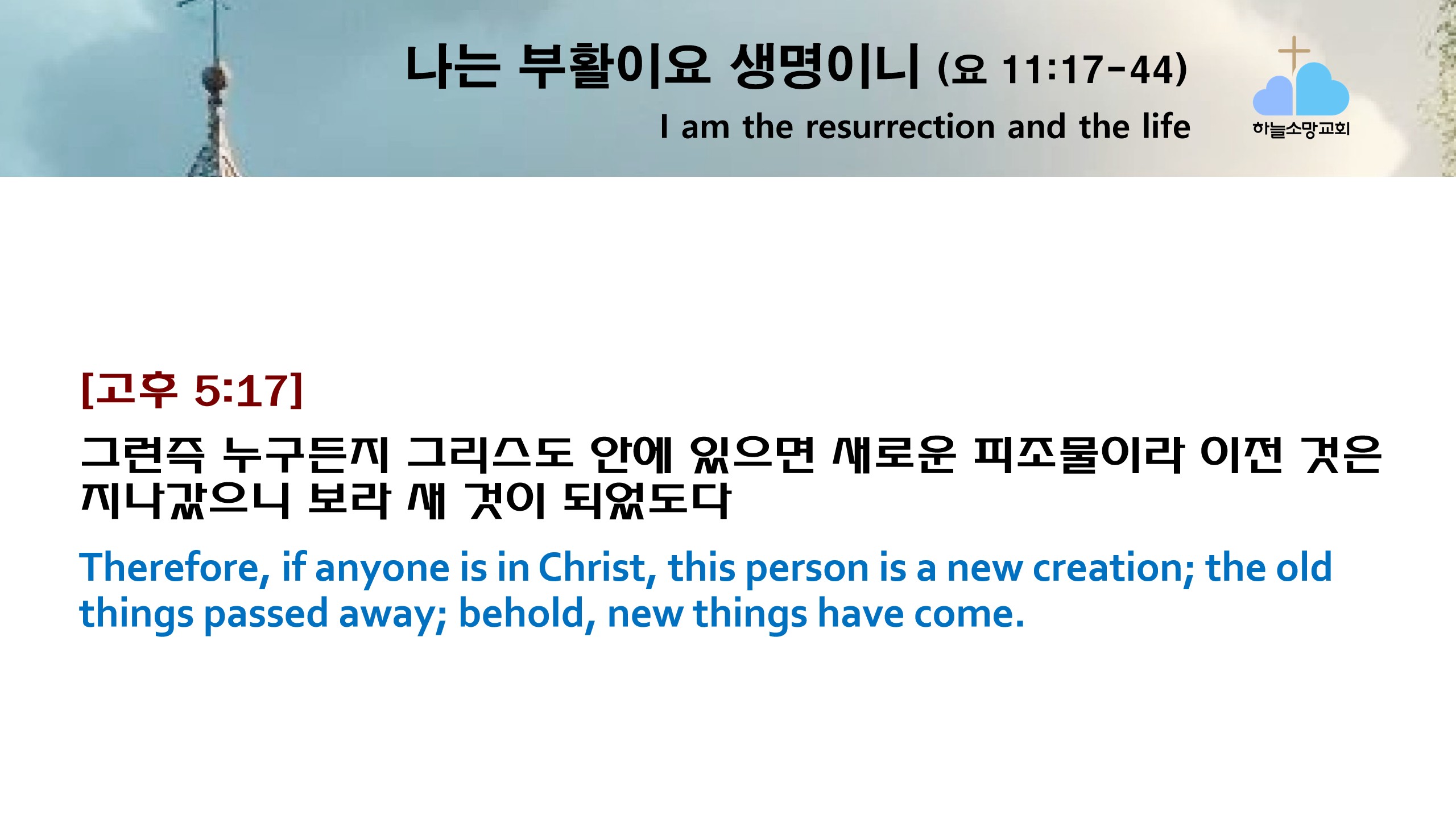 나는 부활이요 생명이니 (요 11:17-44)
I am the resurrection and the life

하늘소망교회

[고후 5:17]
그런즉 누구든지 그리스도 안에 있으면 새로운 피조물이라 이전 것은 지나갔으니 보라 새 것이 되었도다
Therefore, if anyone is in Christ, this person is a new creation; the old things passed away; behold, new things have come.